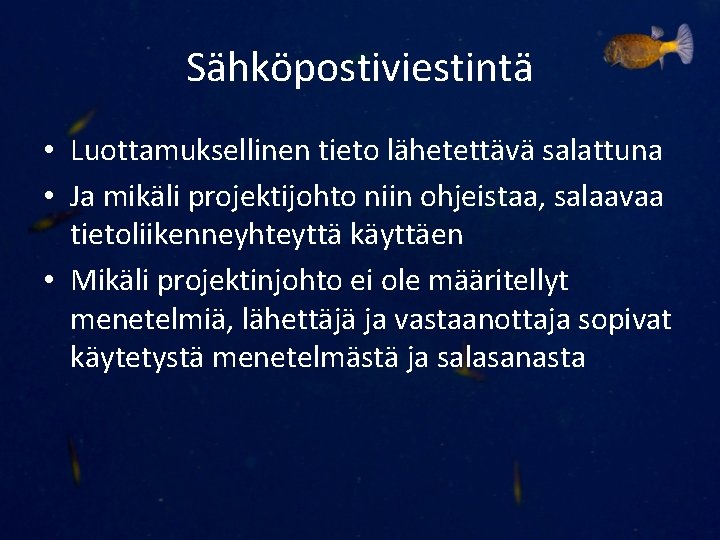 Sähköpostiviestintä

• Luottamuksellinen tieto lähetettävä salattuna

• Ja mikäli projektijohto niin ohjeistaa, salaavaa tietoliikenneyhteyttä käyttäen

• Mikäli projektinjohto ei ole määritellyt menetelmiä, lähettäjä ja vastaanottaja sopivat käytetystä menetelmästä ja salasanasta